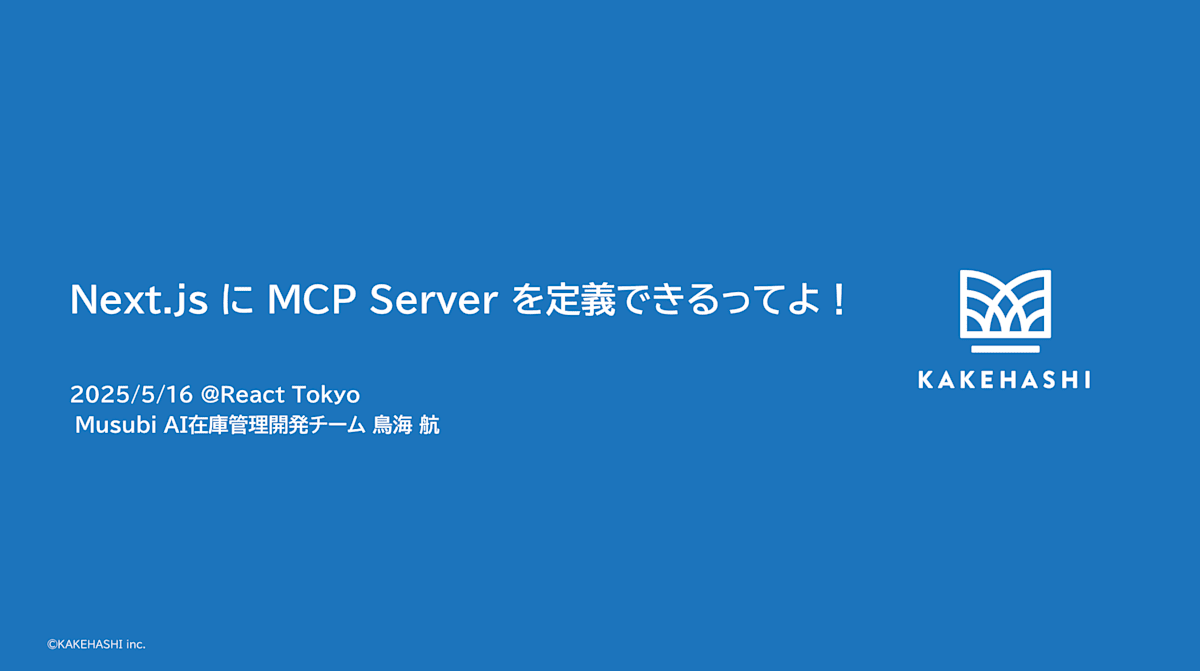 Next.js に MCP Server を定義できるってよ！

2025/5/16 @React Tokyo
Musubi AI在庫管理開発チーム 鳥海 航

KAKEHASHI

©KAKEHASHI inc.